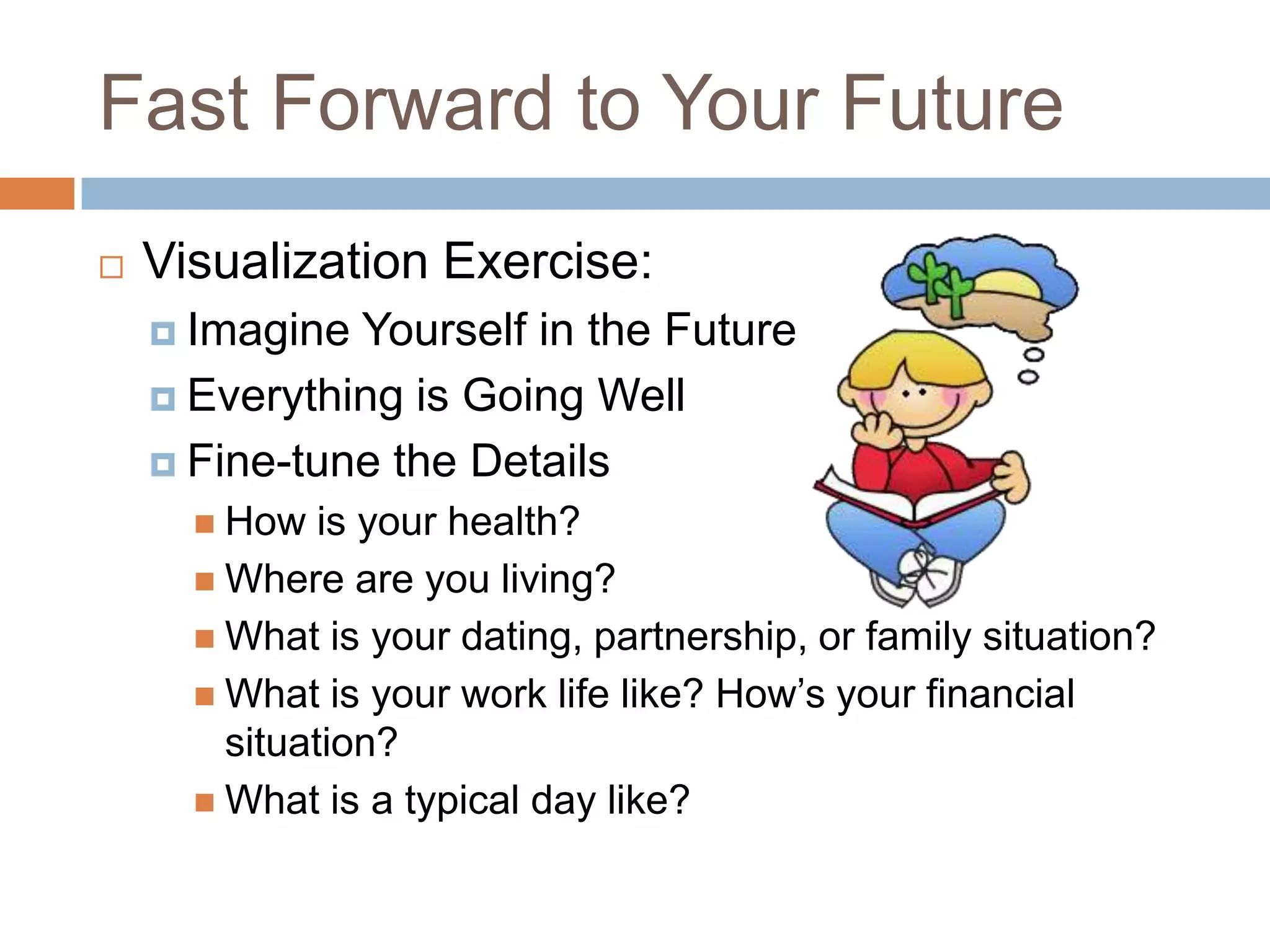 Fast Forward to Your Future

Visualization Exercise:

Imagine Yourself in the Future

Everything is Going Well

Fine-tune the Details

How is your health?

Where are you living?

What is your dating, partnership, or family situation?

What is your work life like? How's your financial situation?

What is a typical day like?